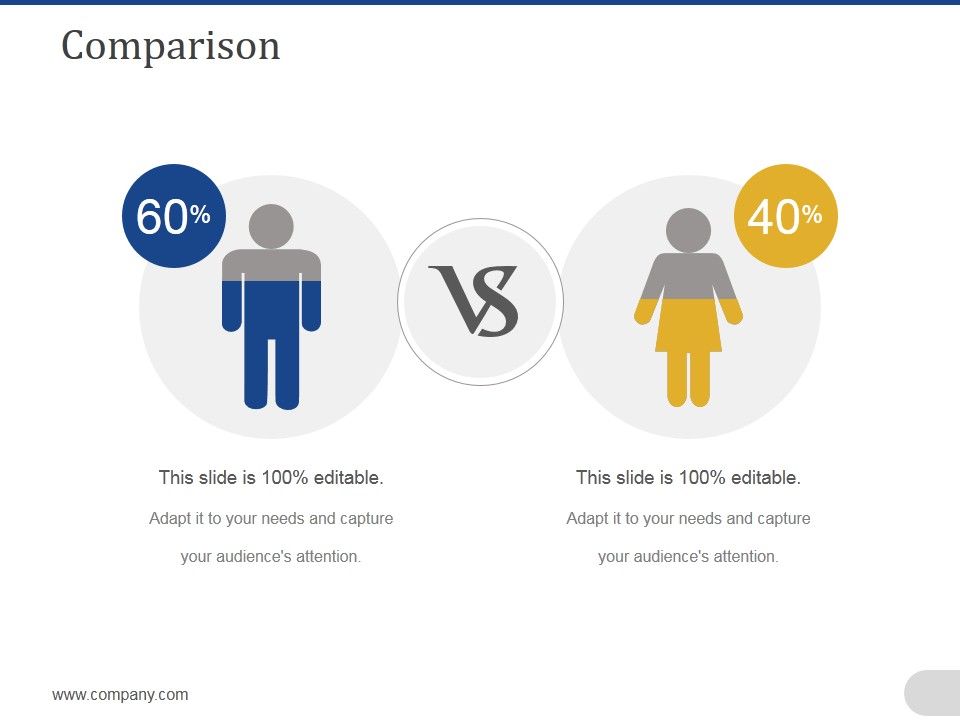 Comparison

60%

VS

40%

This slide is 100% editable.

Adapt it to your needs and capture your audience's attention.

This slide is 100% editable.

Adapt it to your needs and capture your audience's attention.

www.company.com